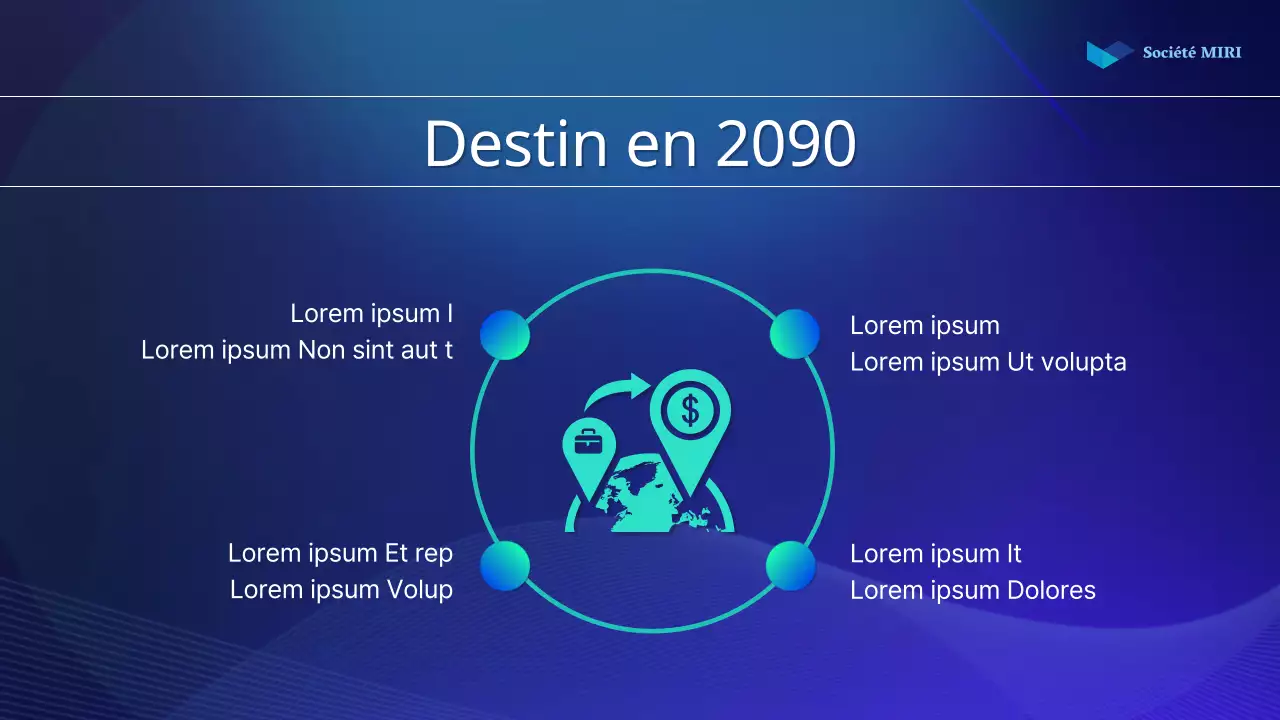 Société MIRI

Destin en 2090

Lorem ipsum I
Lorem ipsum Non sint aut t

Lorem ipsum
Lorem ipsum Ut volupta

$

Lorem ipsum Et rep
Lorem ipsum Volup

Lorem ipsum It
Lorem ipsum Dolores